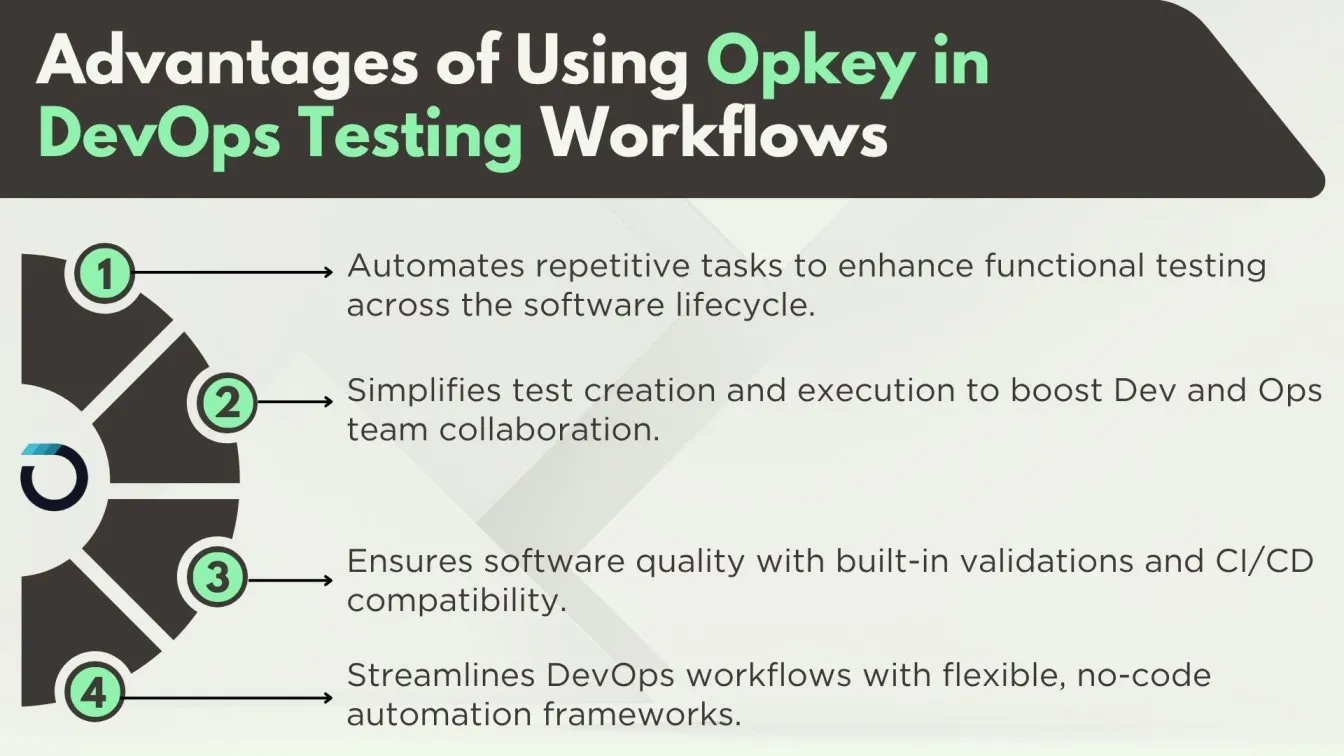 Advantages of Using Opkey in DevOps Testing Workflows

1
Automates repetitive tasks to enhance functional testing across the software lifecycle.

2
Simplifies test creation and execution to boost Dev and Ops team collaboration.

3
Ensures software quality with built-in validations and CI/CD compatibility.

4
Streamlines DevOps workflows with flexible, no-code automation frameworks.